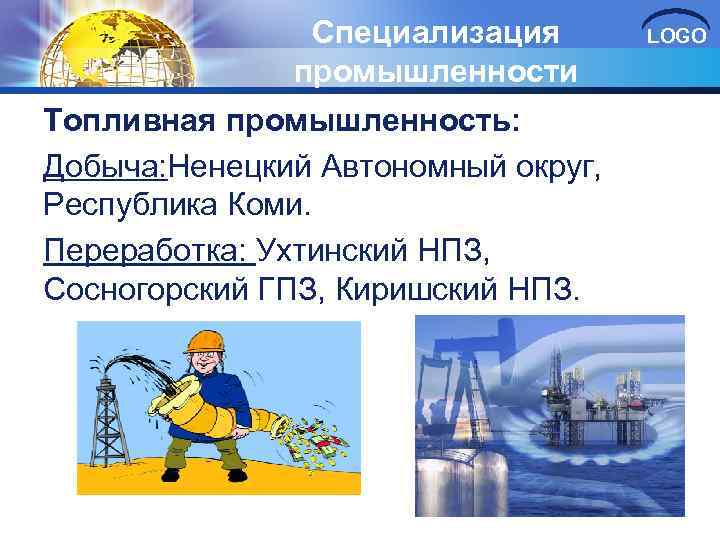 Специализация промышленности

LOGO

Топливная промышленность:

Добыча:Ненецкий Автономный округ, Республика Коми.

Переработка: Ухтинский НПЗ, Сосногорский ГПЗ, Киришский НПЗ.